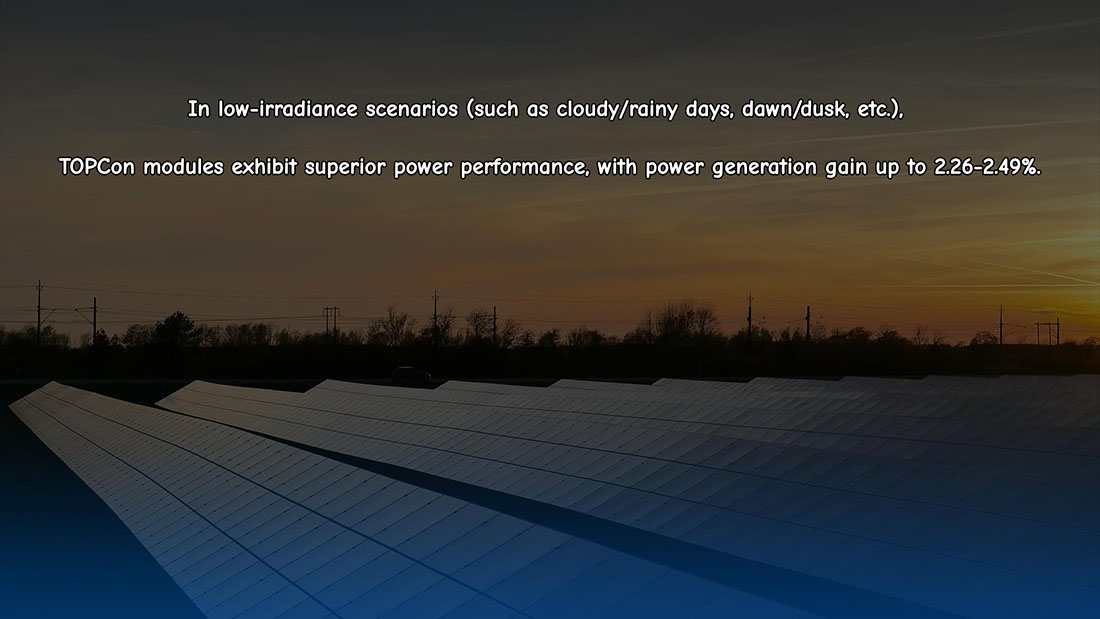 In low-irradiance scenarios (such as cloudy/rainy days, dawn/dusk, etc.),

TOPCon modules exhibit superior power performance, with power generation gain up to 2.26-2.49%.